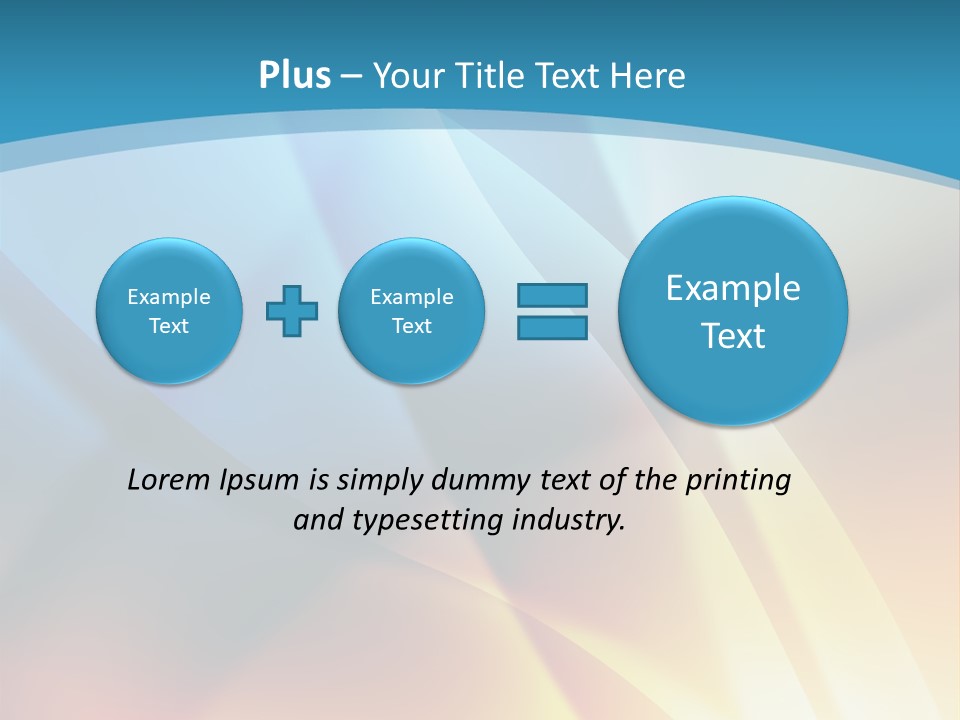 Plus – Your Title Text Here

Example Text

Example Text

Example Text

Lorem Ipsum is simply dummy text of the printing and typesetting industry.